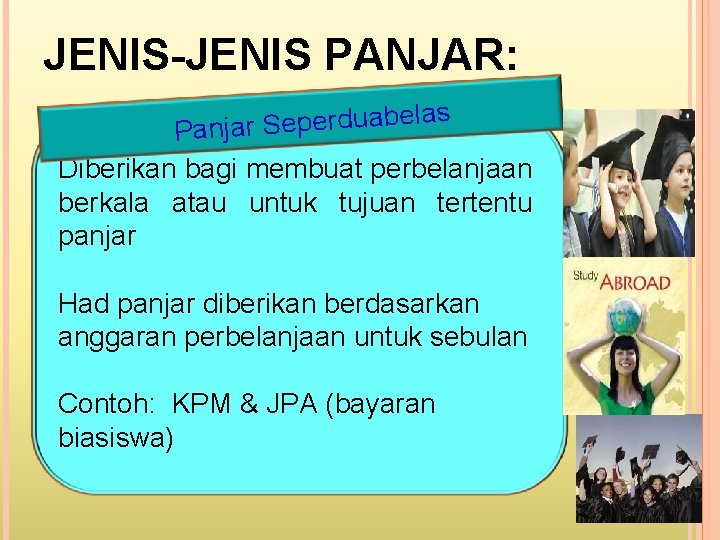 JENIS-JENIS PANJAR:

Panjar Seperduabelas

Diberikan bagi membuat perbelanjaan berkala atau untuk tujuan tertentu panjar

Had panjar diberikan berdasarkan anggaran perbelanjaan untuk sebulan

Contoh: KPM & JPA (bayaran biasiswa)

Study ABROAD